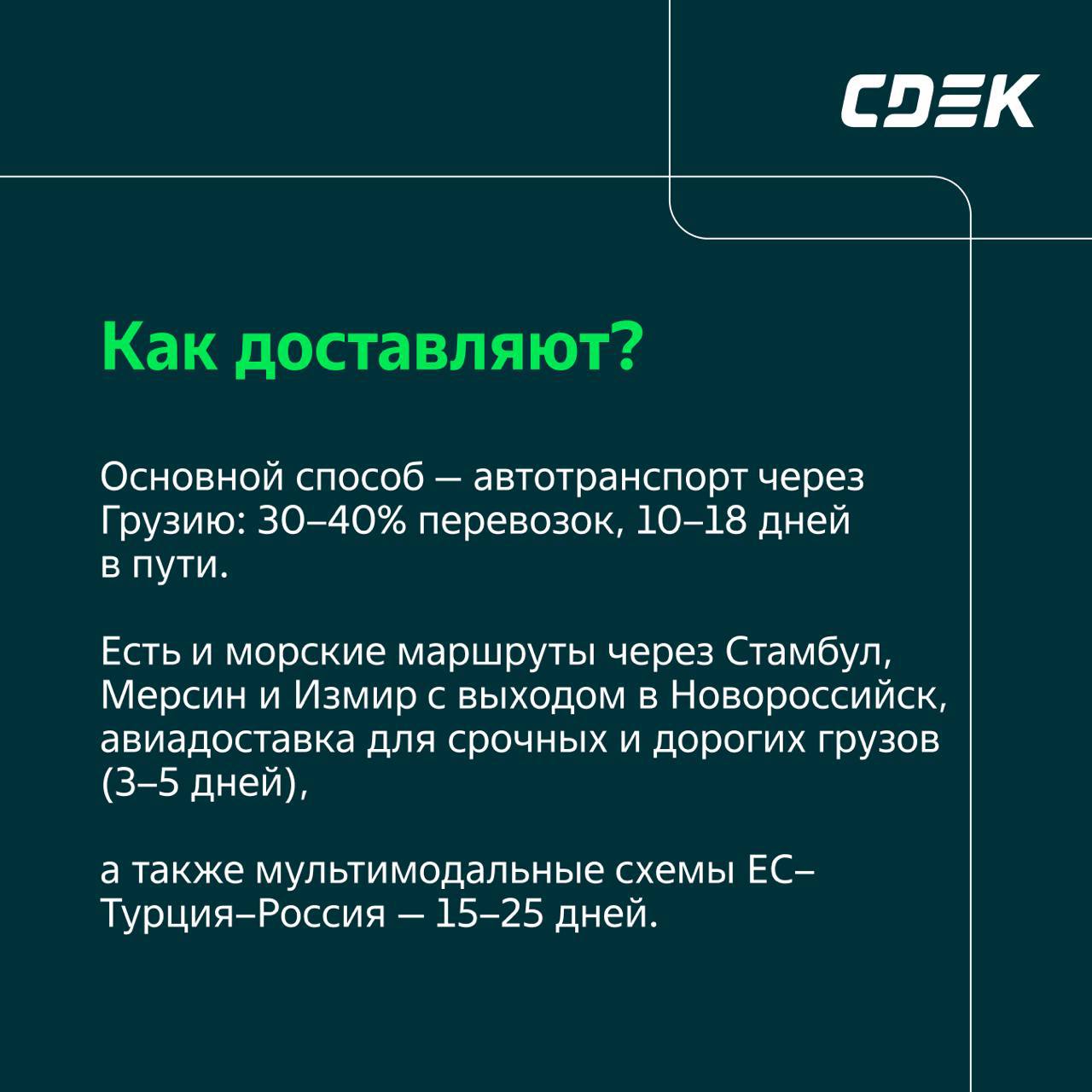 CDEK

Как доставляют?

Основной способ — автотранспорт через Грузию: 30–40% перевозок, 10–18 дней в пути.

Есть и морские маршруты через Стамбул, Мерсин и Измир с выходом в Новороссийск, авиадоставка для срочных и дорогих грузов (3–5 дней),

а также мультимодальные схемы ЕС–Турция–Россия — 15–25 дней.